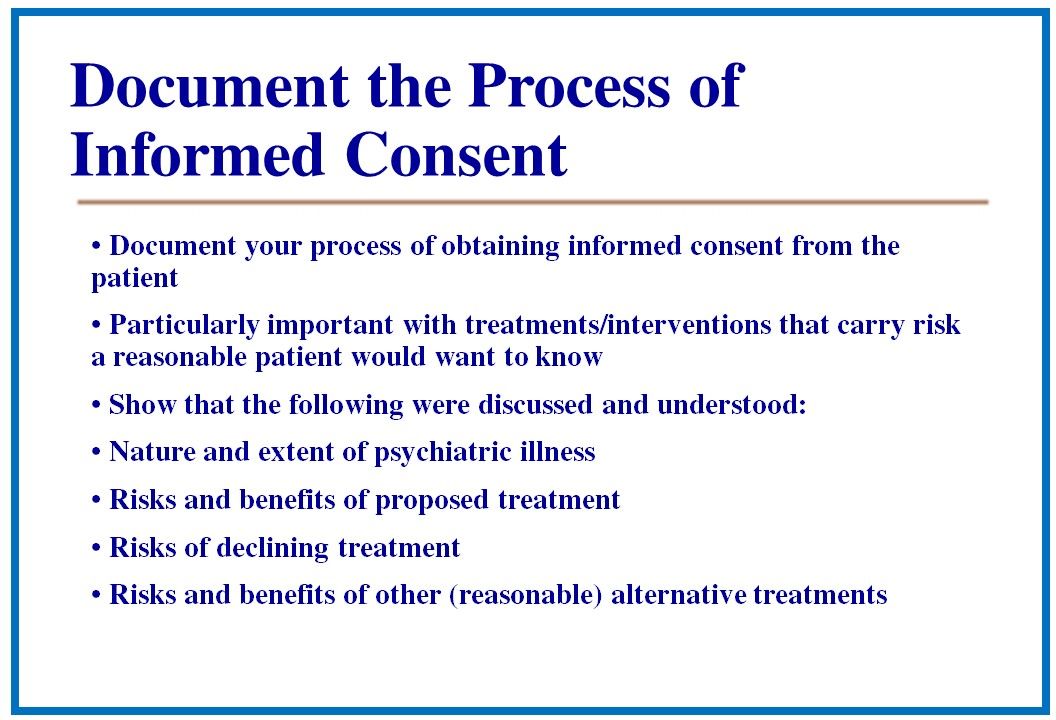 Document the Process of Informed Consent

• Document your process of obtaining informed consent from the patient

• Particularly important with treatments/interventions that carry risk a reasonable patient would want to know

• Show that the following were discussed and understood:

• Nature and extent of psychiatric illness

• Risks and benefits of proposed treatment

• Risks of declining treatment

• Risks and benefits of other (reasonable) alternative treatments